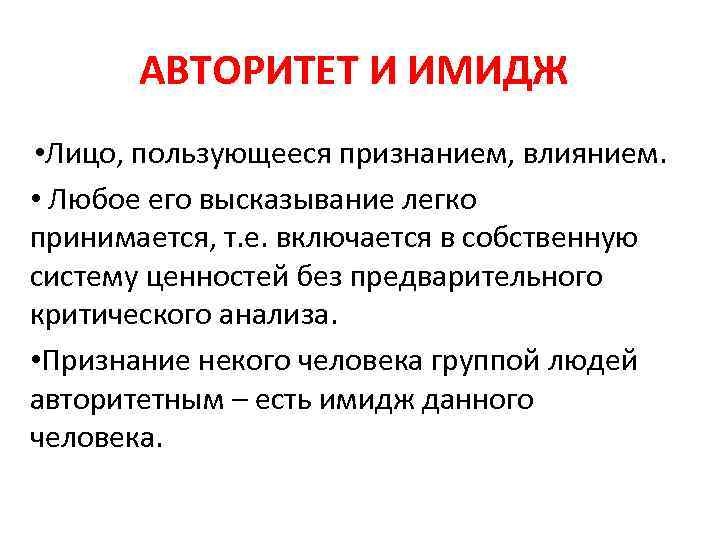 АВТОРИТЕТ И ИМИДЖ

•Лицо, пользующееся признанием, влиянием.

• Любое его высказывание легко принимается, т.е. включается в собственную систему ценностей без предварительного критического анализа.

•Признание некого человека группой людей авторитетным – есть имидж данного человека.